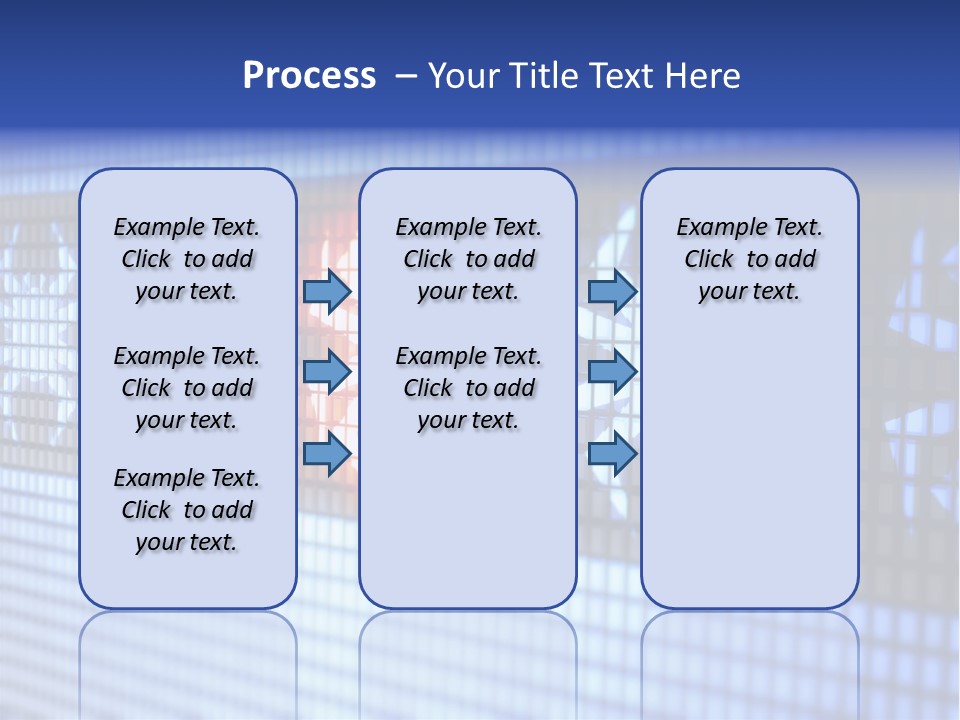 Process – Your Title Text Here

Example Text. Click to add your text.

Example Text. Click to add your text.

Example Text. Click to add your text.

Example Text. Click to add your text.

Example Text. Click to add your text.

Example Text. Click to add your text.